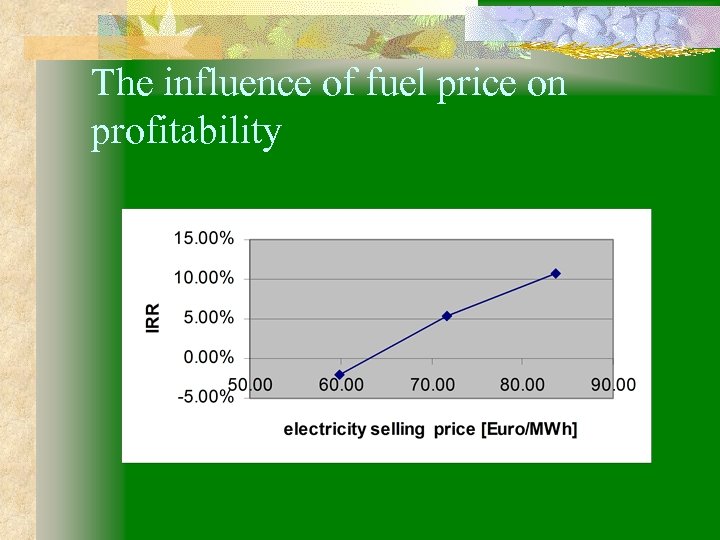 The influence of fuel price on profitability

15.00%
10.00%
5.00%
0.00%
-5.00%
IRR
50.00
60.00
70.00
80.00
90.00
electricity selling price [Euro/MWh]